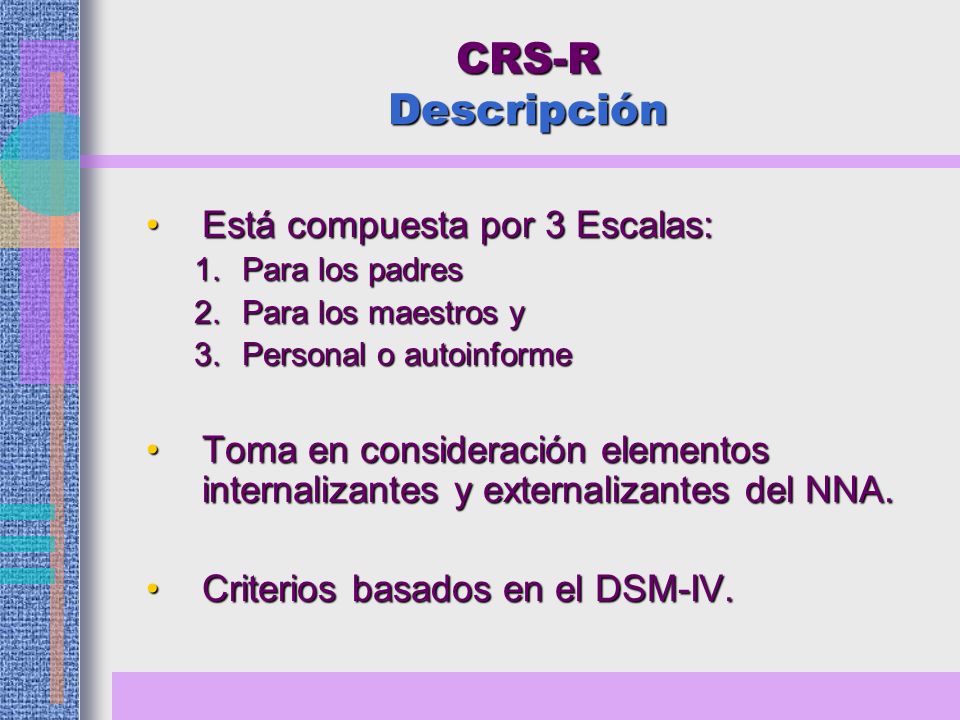 CRS-R
Descripción

• Está compuesta por 3 Escalas:
1. Para los padres
2. Para los maestros y
3. Personal o autoinforme

• Toma en consideración elementos internalizantes y externalizantes del NNA.

• Criterios basados en el DSM-IV.